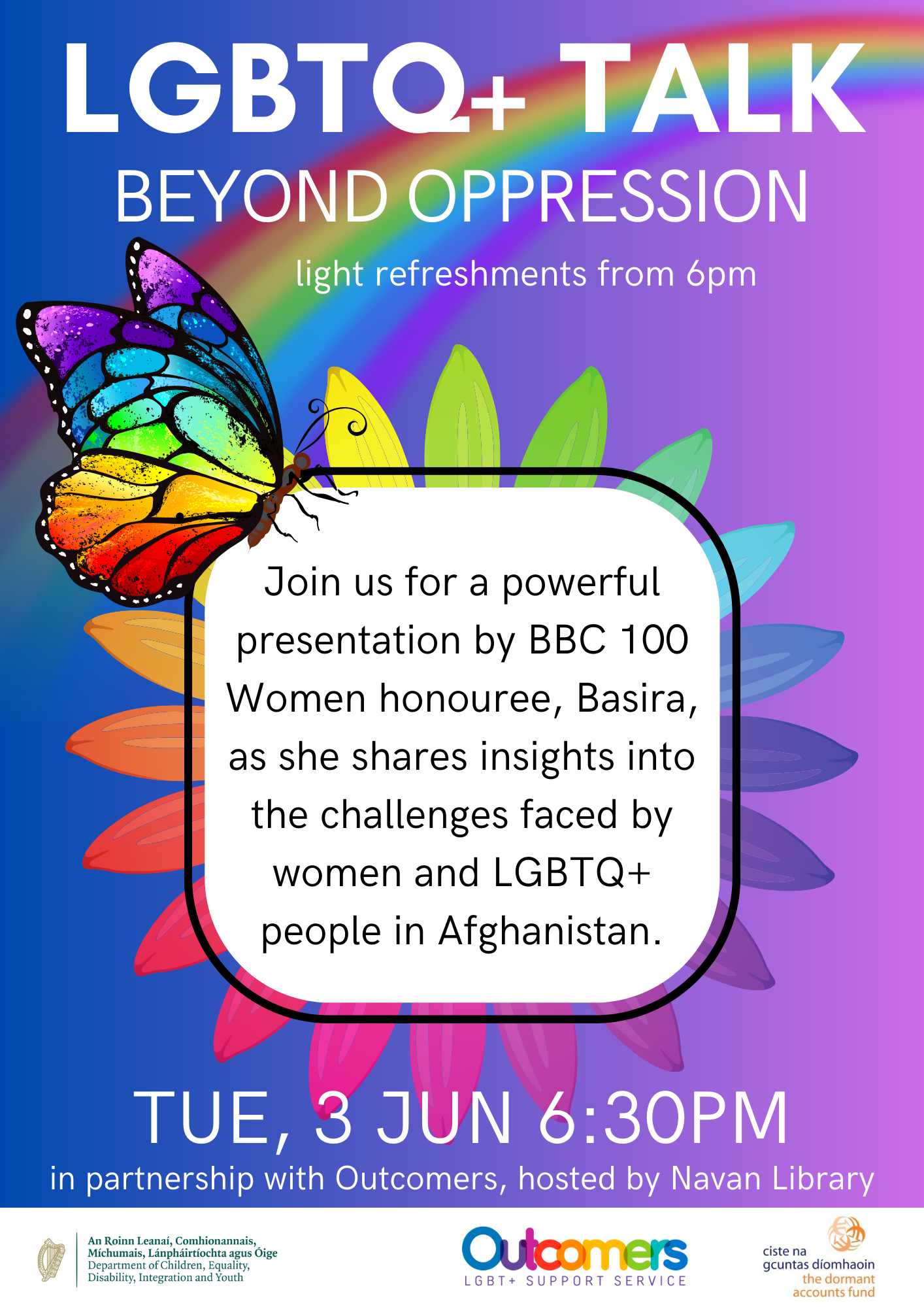 LGBTQ+ TALK
BEYOND OPPRESSION

light refreshments from 6pm

Join us for a powerful presentation by BBC 100 Women honouree, Basira, as she shares insights into the challenges faced by women and LGBTQ+ people in Afghanistan.

TUE, 3 JUN 6:30PM
in partnership with Outcomers, hosted by Navan Library

An Roinn Leanaí, Comhionannais, Míchumais, Lánpháirtíochta agus Óige
Department of Children, Equality, Disability, Integration and Youth

Outcomers
LGBT+ SUPPORT SERVICE

ciste na gcuntas díomhaoin
the dormant accounts fund